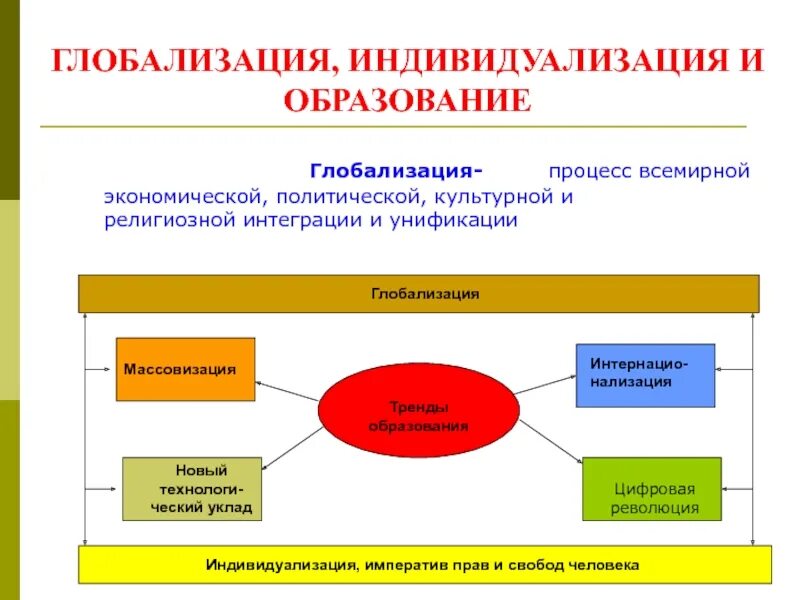 ГЛОБАЛИЗАЦИЯ, ИНДИВИДУАЛИЗАЦИЯ И ОБРАЗОВАНИЕ

Глобализация- процесс всемирной экономической, политической, культурной и религиозной интеграции и унификации

Глобализация

Массовизация

Интернационализация

Тренды образования

Новый технологический уклад

Цифровая революция

Индивидуализация, императив прав и свобод человека